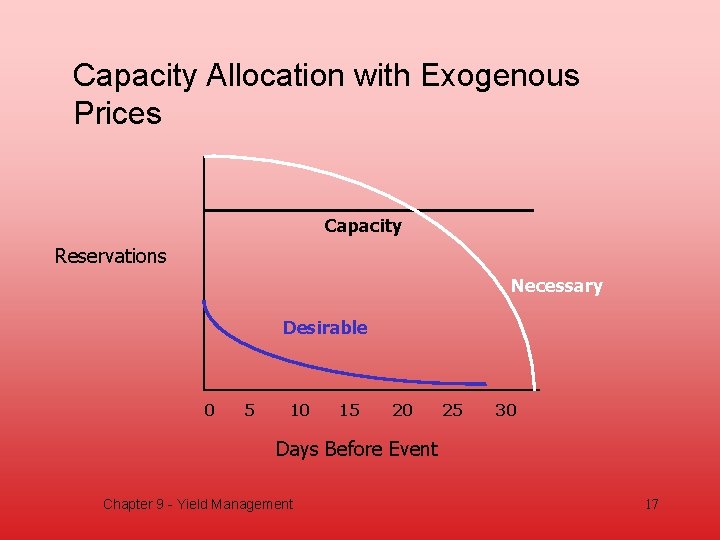 Capacity Allocation with Exogenous Prices

Capacity

Reservations

Necessary

Desirable

0 5 10 15 20 25 30

Days Before Event

Chapter 9 - Yield Management

17